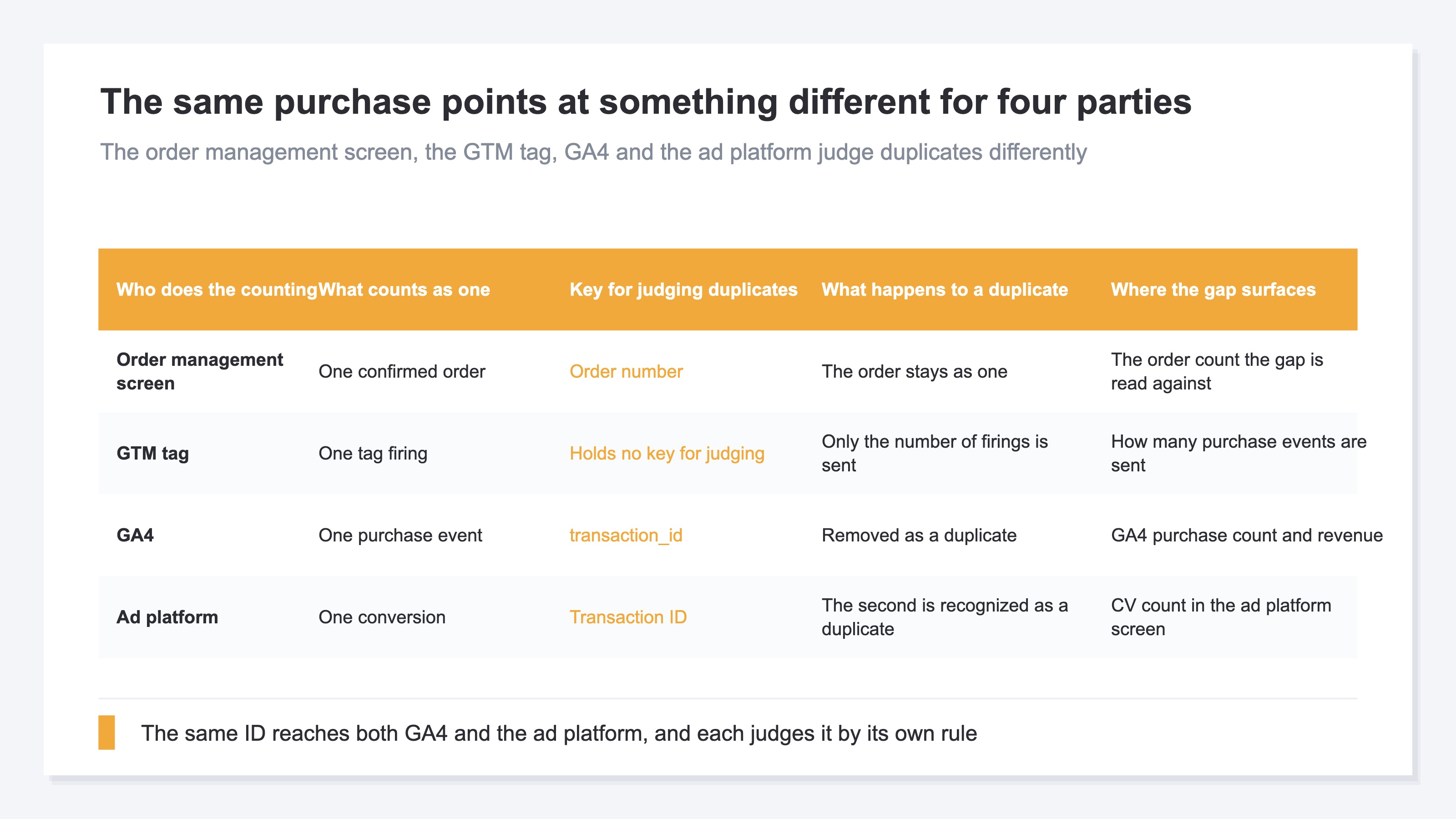 The same purchase points at something different for four parties

The order management screen, the GTM tag, GA4 and the ad platform judge duplicates differently

| Who does the counting | What counts as one | Key for judging duplicates | What happens to a duplicate | Where the gap surfaces |
|---|---|---|---|---|
| Order management screen | One confirmed order | Order number | The order stays as one | The order count the gap is read against |
| GTM tag | One tag firing | Holds no key for judging | Only the number of firings is sent | How many purchase events are sent |
| GA4 | One purchase event | transaction_id | Removed as a duplicate | GA4 purchase count and revenue |
| Ad platform | One conversion | Transaction ID | The second is recognized as a duplicate | CV count in the ad platform screen |

The same ID reaches both GA4 and the ad platform, and each judges it by its own rule